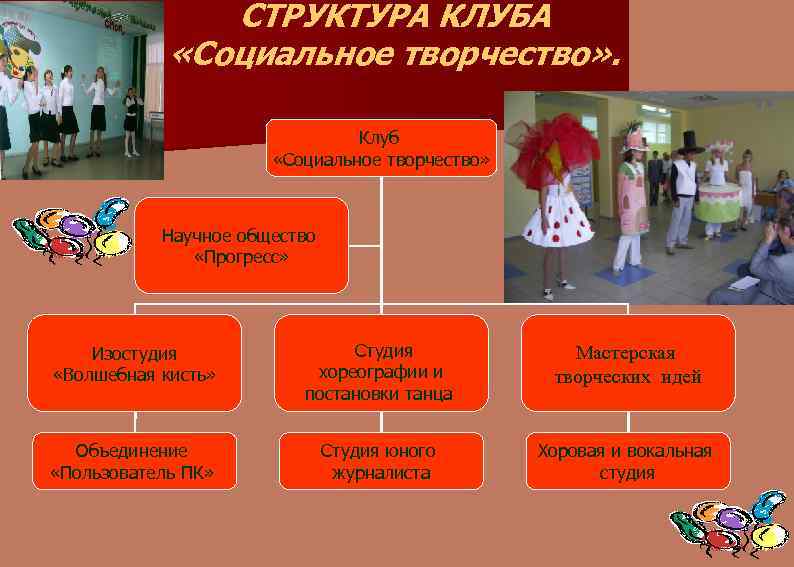 СТРУКТУРА КЛУБА «Социальное творчество».

Клуб «Социальное творчество»

Научное общество «Прогресс»

Изостудия «Волшебная кисть»

Студия хореографии и постановки танца

Мастерская творческих идей

Объединение «Пользователь ПК»

Студия юного журналиста

Хоровая и вокальная студия